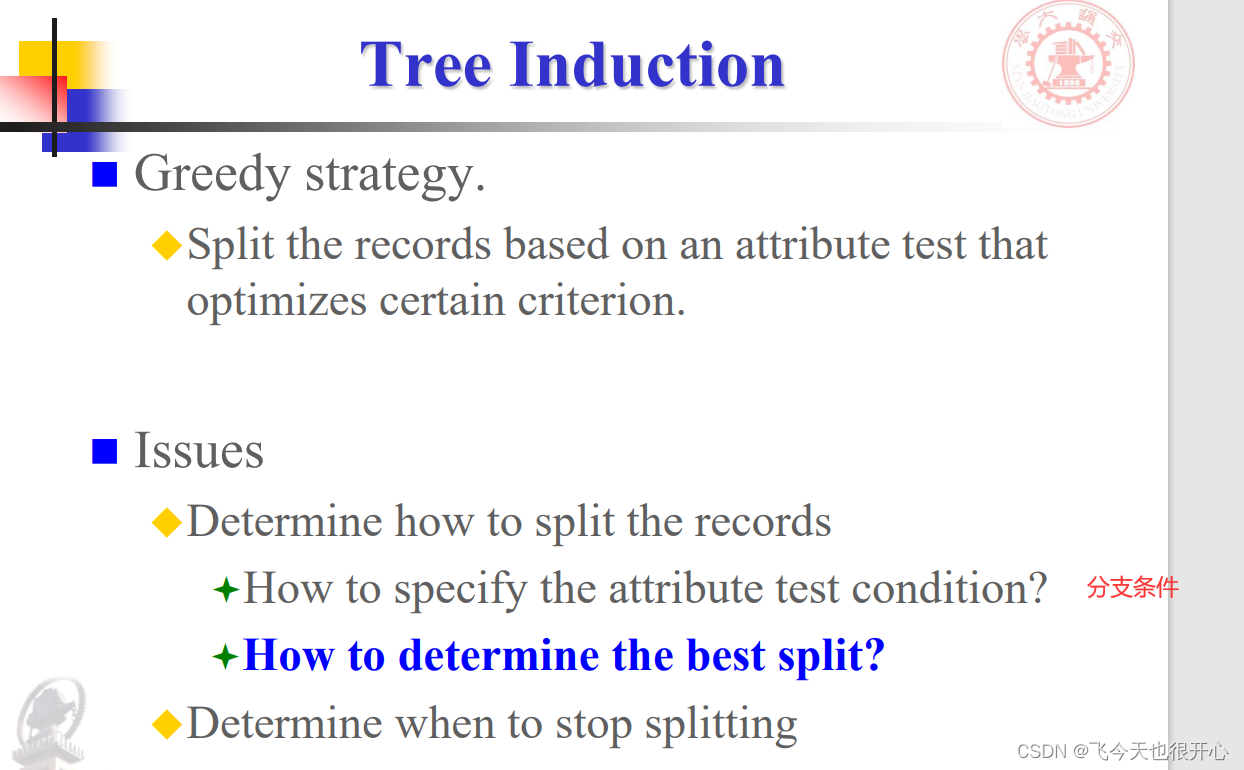 Tree Induction

■ Greedy strategy.

◆ Split the records based on an attribute test that optimizes certain criterion.

■ Issues

◆ Determine how to split the records

✦ How to specify the attribute test condition?

分支条件

✦ How to determine the best split?

◆ Determine when to stop splitting

CSDN @飞今天也很开心